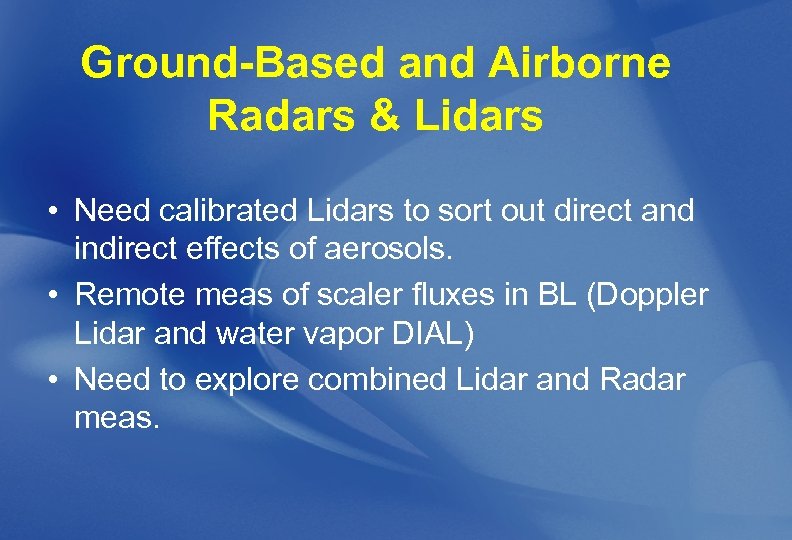 Ground-Based and Airborne Radars & Lidars

• Need calibrated Lidars to sort out direct and indirect effects of aerosols.
• Remote meas of scaler fluxes in BL (Doppler Lidar and water vapor DIAL)
• Need to explore combined Lidar and Radar meas.